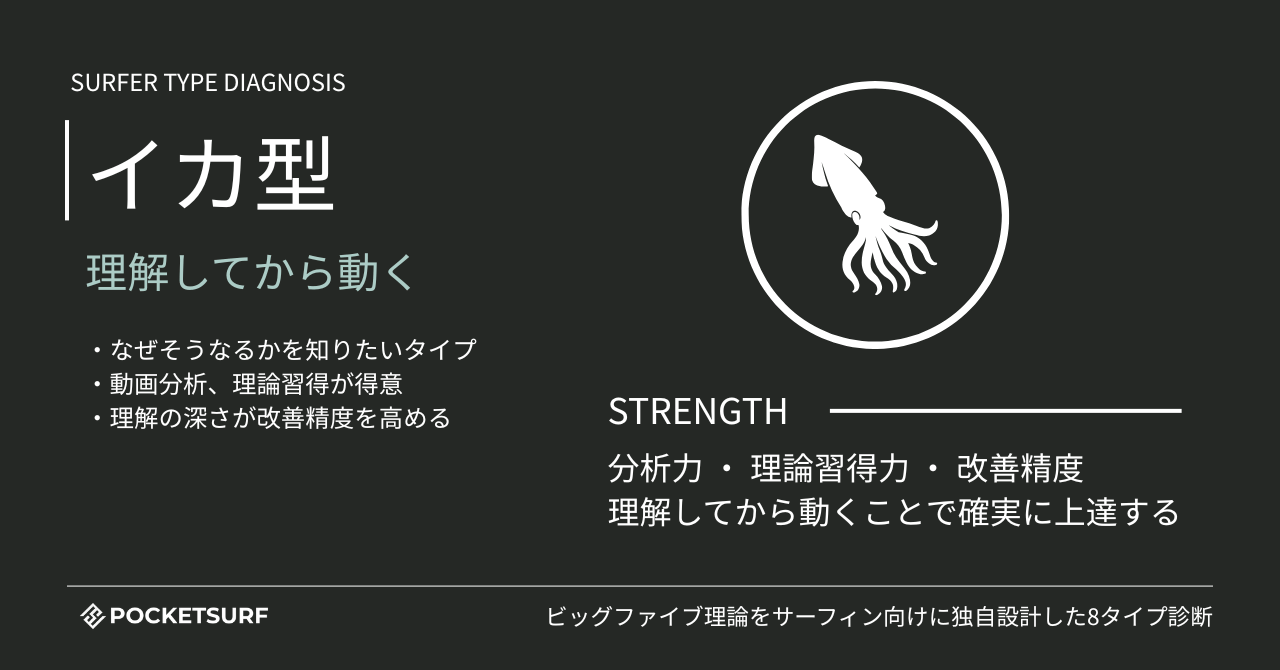 SURFER TYPE DIAGNOSIS

イカ型

理解してから動く

・なぜそうなるかを知りたいタイプ
・動画分析、理論習得が得意
・理解の深さが改善精度を高める

STRENGTH

分析力 ・ 理論習得力 ・ 改善精度
理解してから動くことで確実に上達する

POCKETSURF

ビッグファイブ理論をサーフィン向けに独自設計した8タイプ診断